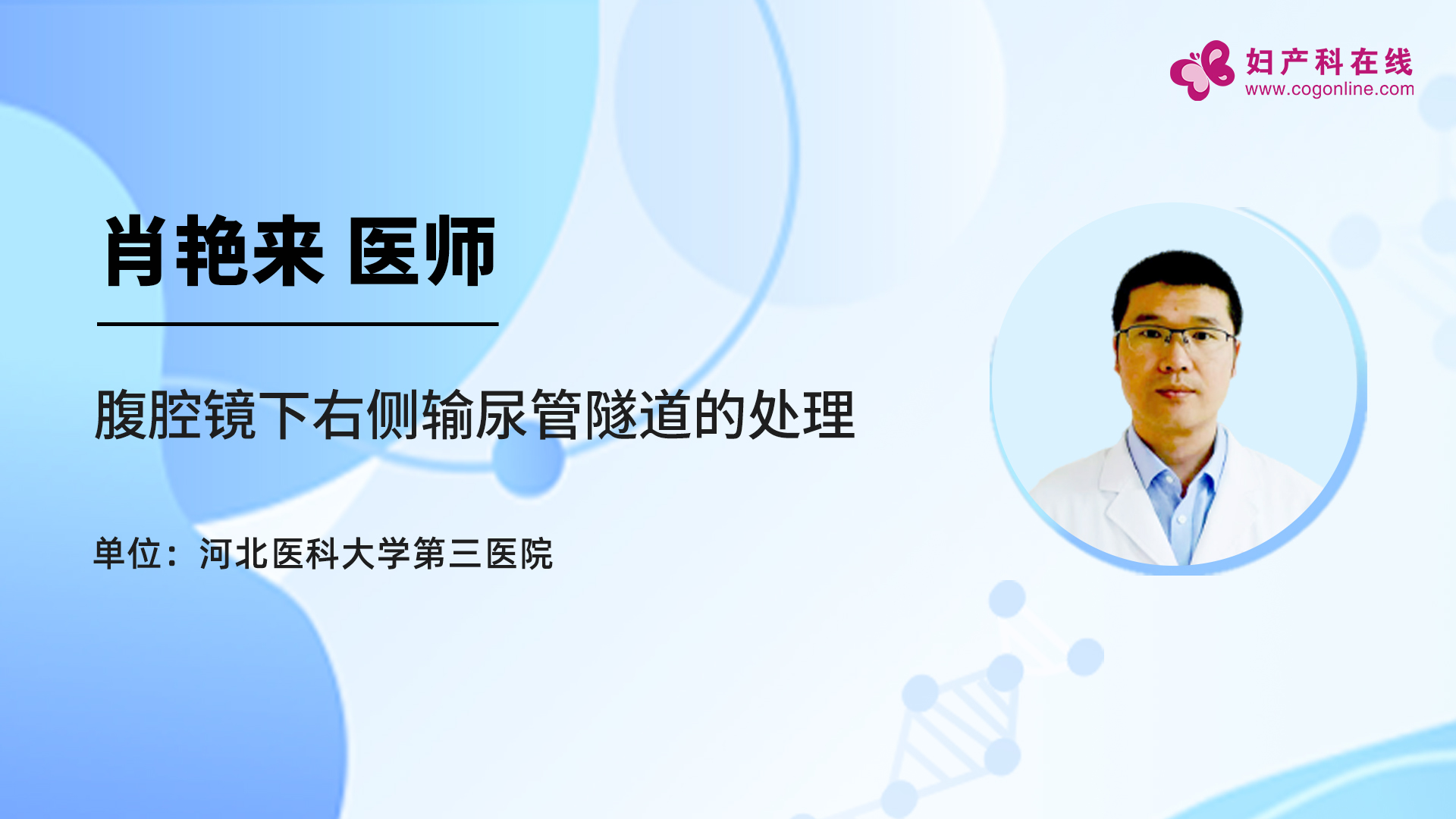 妇产科在线
www.cogonline.com

肖艳来 医师

腹腔镜下右侧输尿管隧道的处理

单位：河北医科大学第三医院